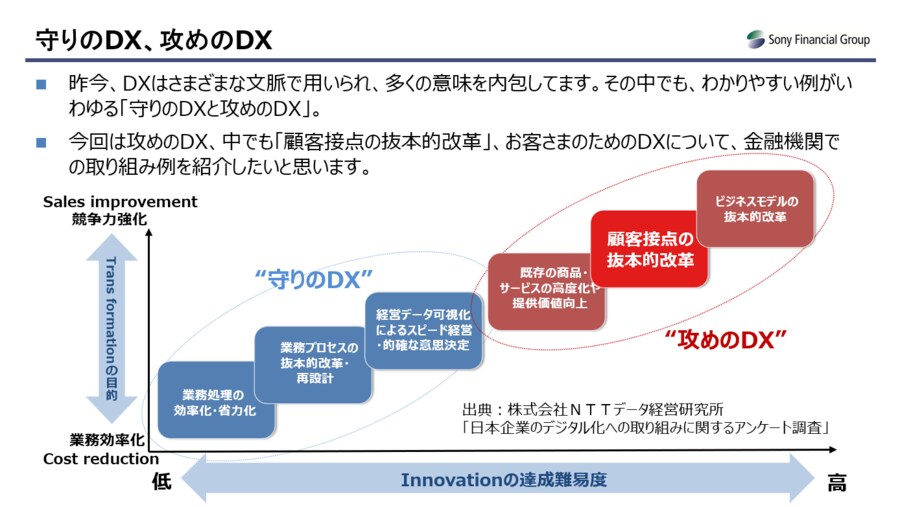 守りのDX、攻めのDX

Sony Financial Group

■ 昨今、DXはさまざまな文脈で用いられ、多くの意味を内包してます。その中でも、わかりやすい例がいわゆる「守りのDXと攻めのDX」。

■ 今回は攻めのDX、中でも「顧客接点の抜本的改革」、お客さまのためのDXについて、金融機関での取り組み例を紹介したいと思います。

Sales improvement
競争力強化

Trans formationの目的

業務効率化
Cost reduction

“守りのDX”

業務処理の効率化・省力化

業務プロセスの抜本的改革・再設計

経営データ可視化によるスピード経営・的確な意思決定

既存の商品・サービスの高度化や提供価値向上

顧客接点の抜本的改革

ビジネスモデルの抜本的改革

“攻めのDX”

出典：株式会社ＮＴＴデータ経営研究所
「日本企業のデジタル化への取り組みに関するアンケート調査」

低

Innovationの達成難易度

高